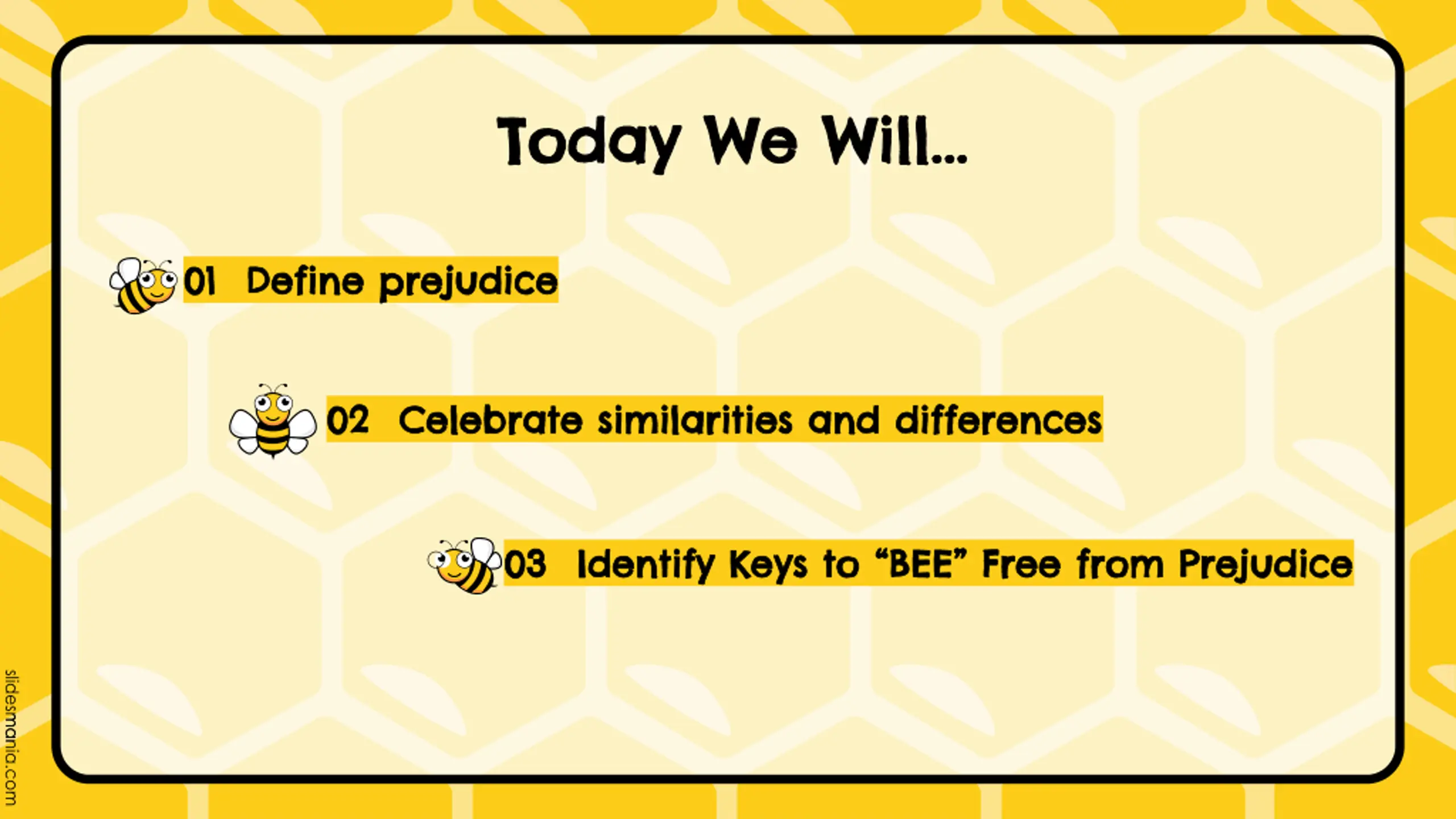 Today We Will...

01 Define prejudice

02 Celebrate similarities and differences

03 Identify Keys to “BEE” Free from Prejudice

slidesmania.com